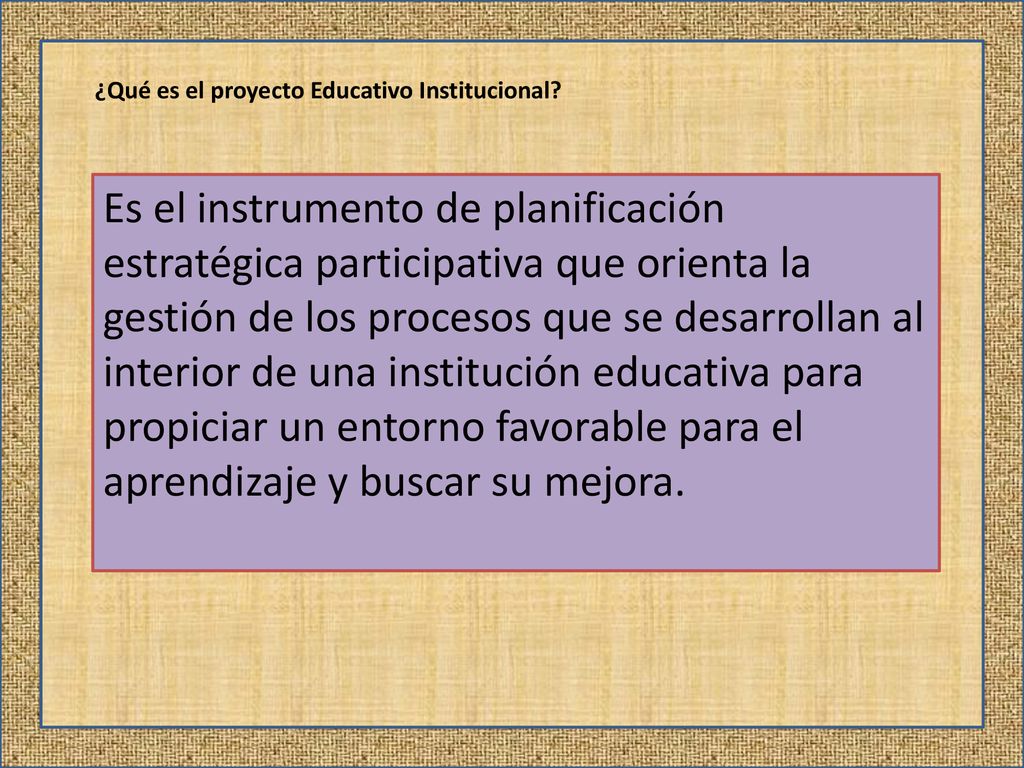 ¿Qué es el proyecto Educativo Institucional?

Es el instrumento de planificación estratégica participativa que orienta la gestión de los procesos que se desarrollan al interior de una institución educativa para propiciar un entorno favorable para el aprendizaje y buscar su mejora.